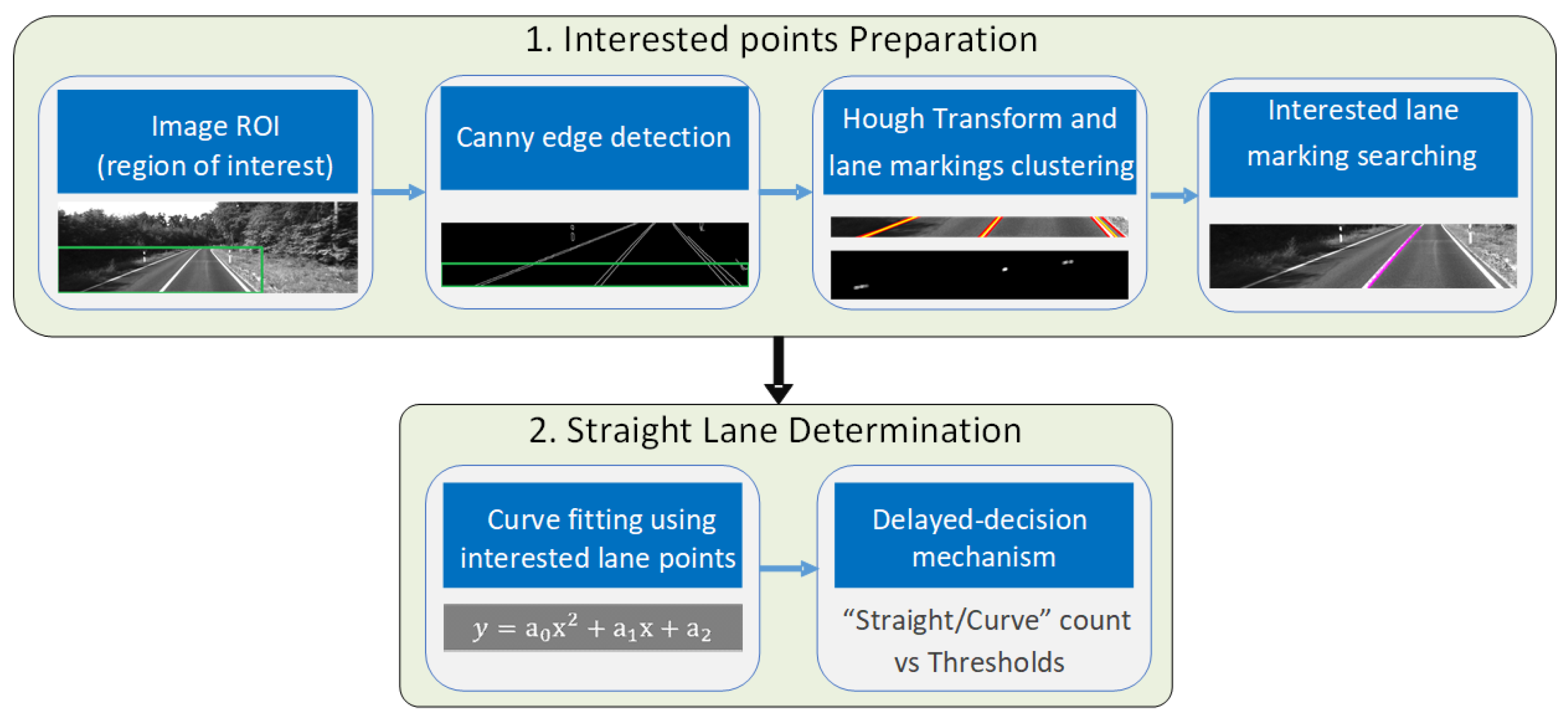 1. Interested points Preparation

Image ROI (region of interest)

Canny edge detection

Hough Transform and lane markings clustering

Interested lane marking searching

2. Straight Lane Determination

Curve fitting using interested lane points

$y = a_0x^2 + a_1x + a_2$

Delayed-decision mechanism

“Straight/Curve” count vs Thresholds